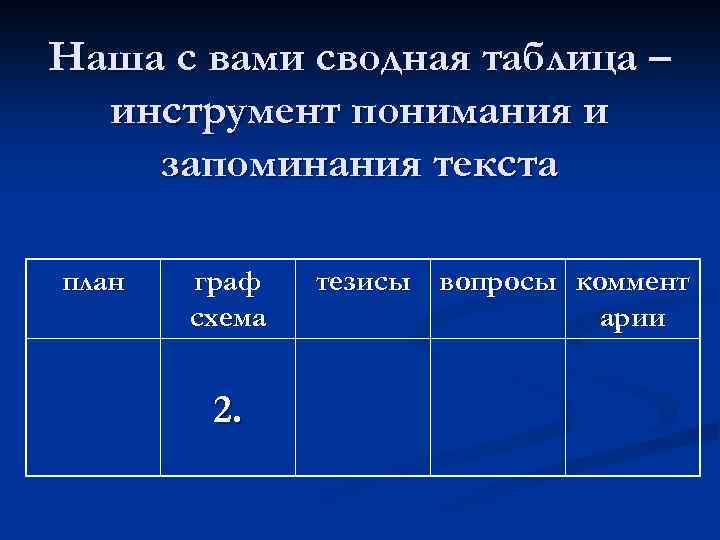 Наша с вами сводная таблица – инструмент понимания и запоминания текста

| план | граф схема | тезисы | вопросы | комментарии |
|---|---|---|---|---|
| | 2. | | | |